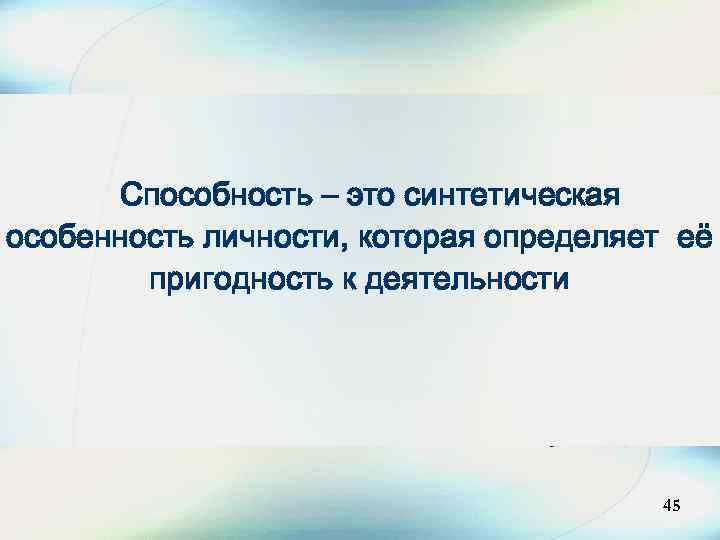 Способность – это синтетическая особенность личности, которая определяет её пригодность к деятельности

45